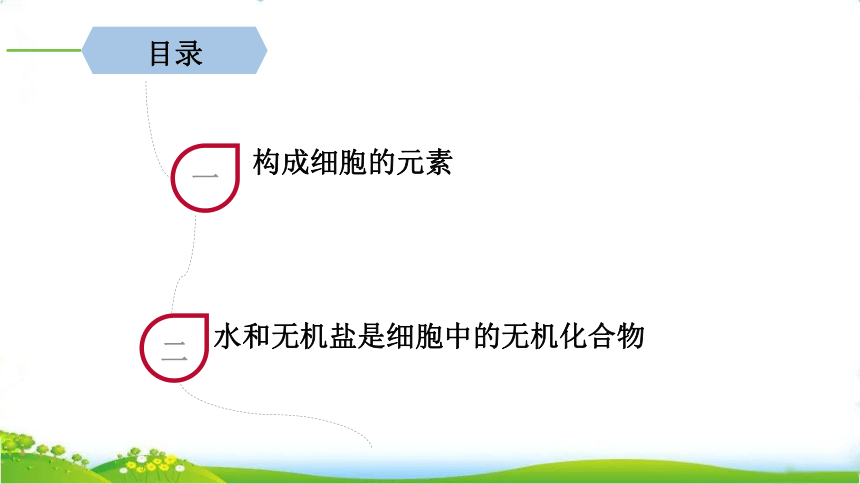 目录

一

构成细胞的元素

二

水和无机盐是细胞中的无机化合物